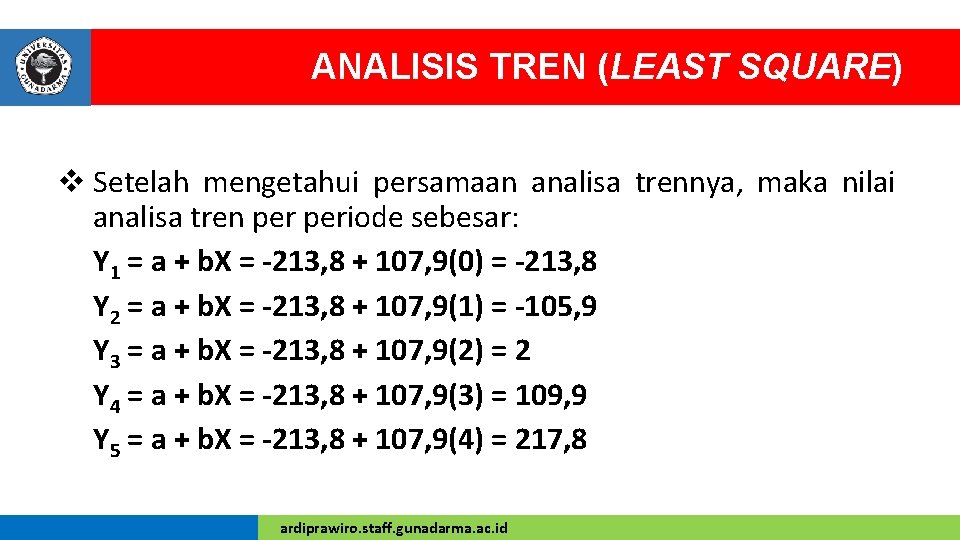 UNIVERSITAS GUNADARMA

ANALISIS TREN (LEAST SQUARE)

❖ Setelah mengetahui persamaan analisa trennya, maka nilai analisa tren per periode sebesar:
$Y_1$ = a + bX = -213,8 + 107,9(0) = -213,8
$Y_2$ = a + bX = -213,8 + 107,9(1) = -105,9
$Y_3$ = a + bX = -213,8 + 107,9(2) = 2
$Y_4$ = a + bX = -213,8 + 107,9(3) = 109,9
$Y_5$ = a + bX = -213,8 + 107,9(4) = 217,8

ardiprawiro.staff.gunadarma.ac.id